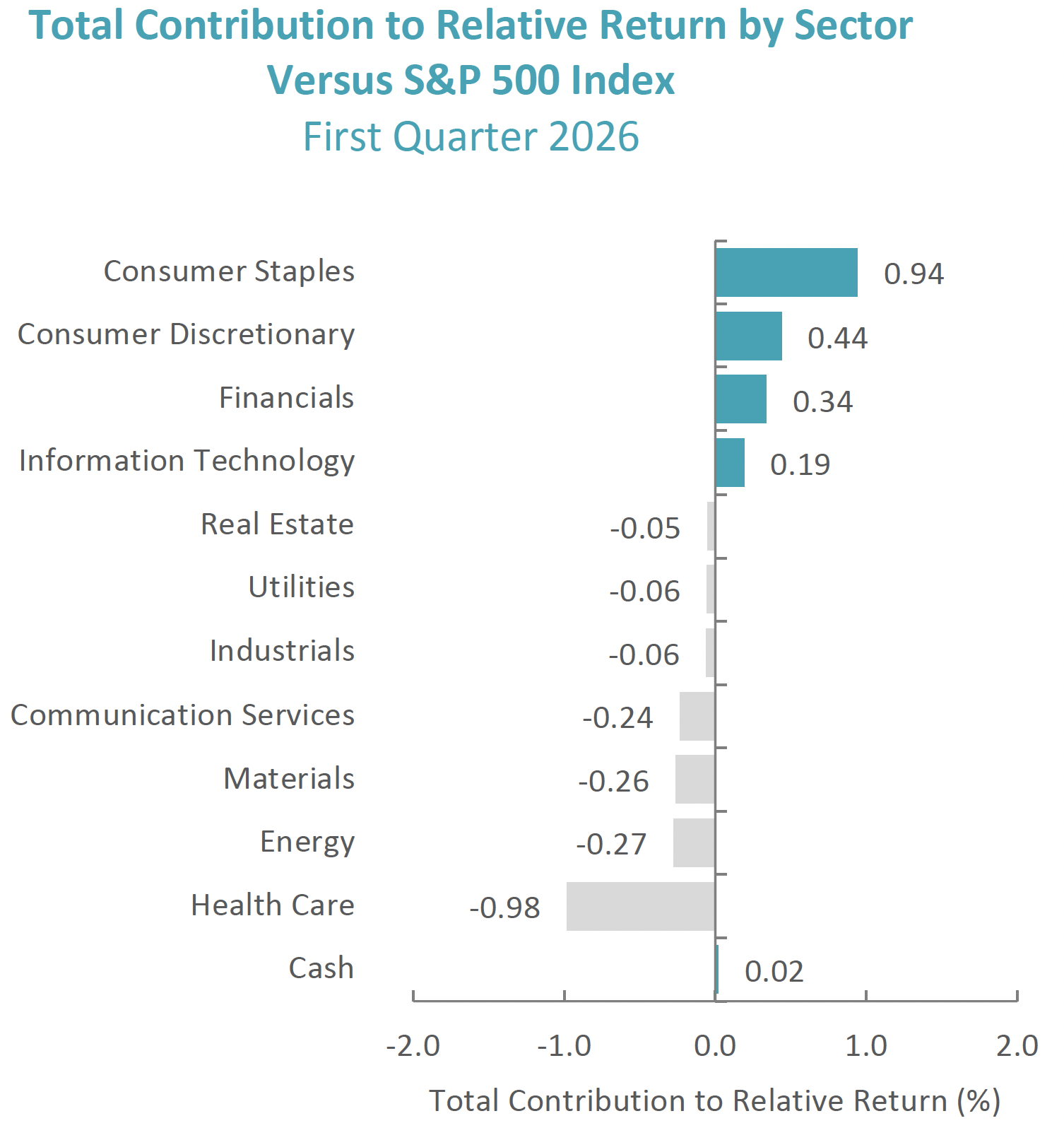 Total Contribution to Relative Return by Sector Versus S&P 500 Index
First Quarter 2026

Consumer Staples 0.94
Consumer Discretionary 0.44
Financials 0.34
Information Technology 0.19
Real Estate -0.05
Utilities -0.06
Industrials -0.06
Communication Services -0.24
Materials -0.26
Energy -0.27
Health Care -0.98
Cash 0.02

-2.0 -1.0 0.0 1.0 2.0

Total Contribution to Relative Return (%)